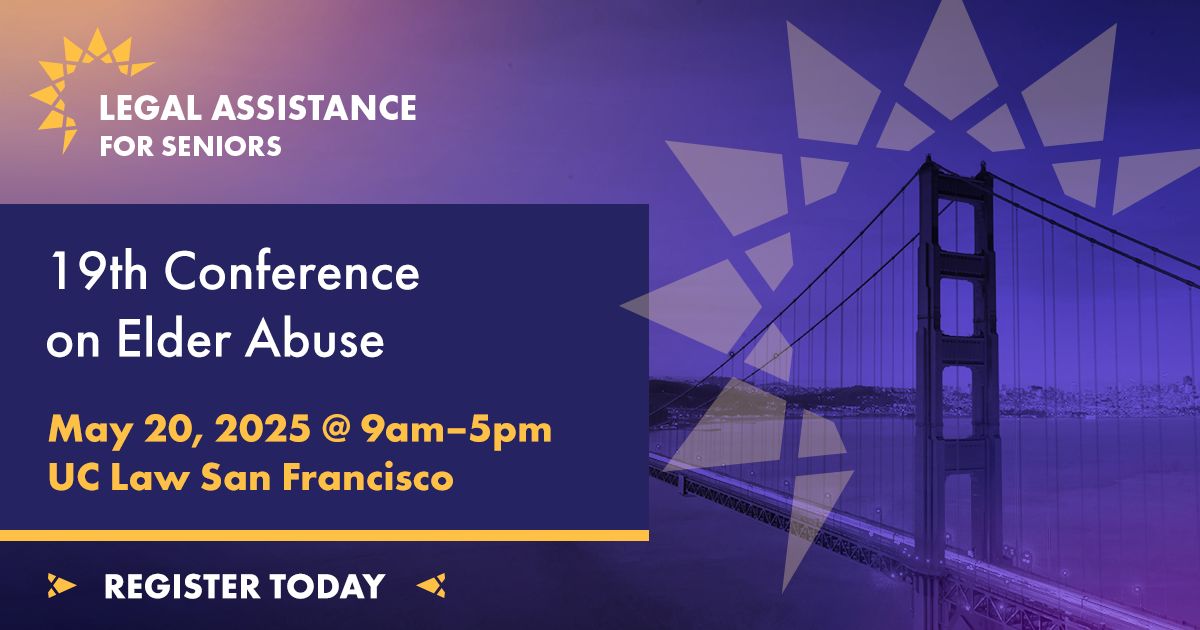 LEGAL ASSISTANCE FOR SENIORS

19th Conference on Elder Abuse

May 20, 2025 @ 9am–5pm
UC Law San Francisco

REGISTER TODAY